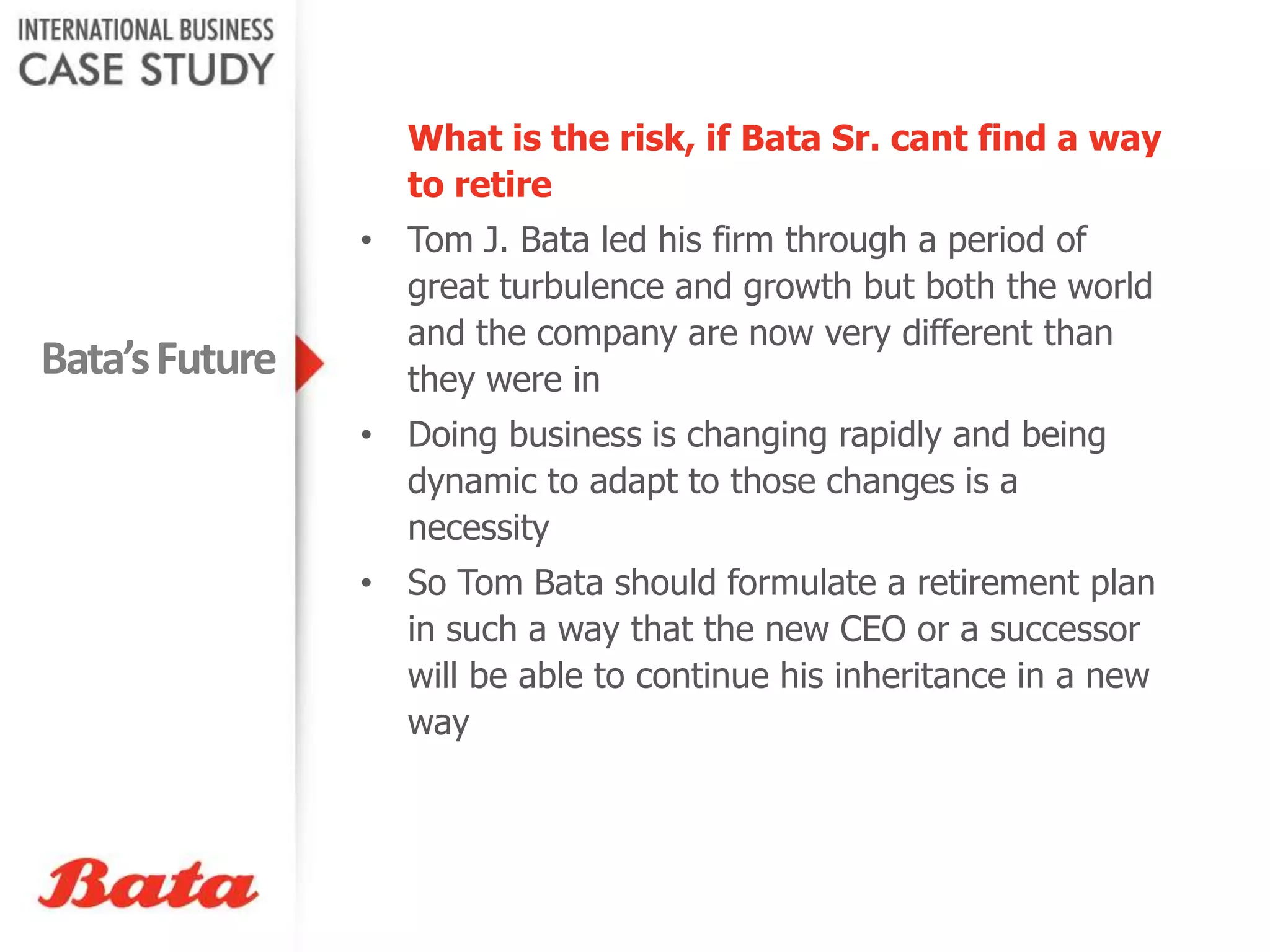 INTERNATIONAL BUSINESS
CASE STUDY

Bata's Future

What is the risk, if Bata Sr. cant find a way to retire

• Tom J. Bata led his firm through a period of great turbulence and growth but both the world and the company are now very different than they were in

• Doing business is changing rapidly and being dynamic to adapt to those changes is a necessity

• So Tom Bata should formulate a retirement plan in such a way that the new CEO or a successor will be able to continue his inheritance in a new way

Bata